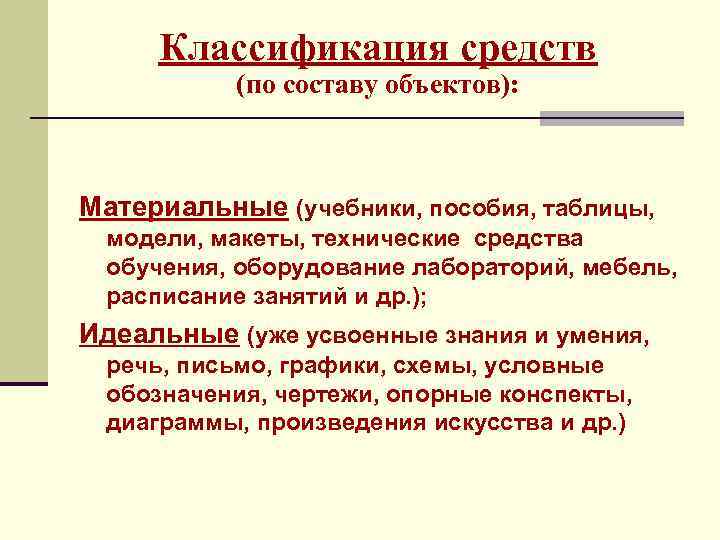 Классификация средств
(по составу объектов):

Материальные (учебники, пособия, таблицы, модели, макеты, технические средства обучения, оборудование лабораторий, мебель, расписание занятий и др.);

Идеальные (уже усвоенные знания и умения, речь, письмо, графики, схемы, условные обозначения, чертежи, опорные конспекты, диаграммы, произведения искусства и др.)